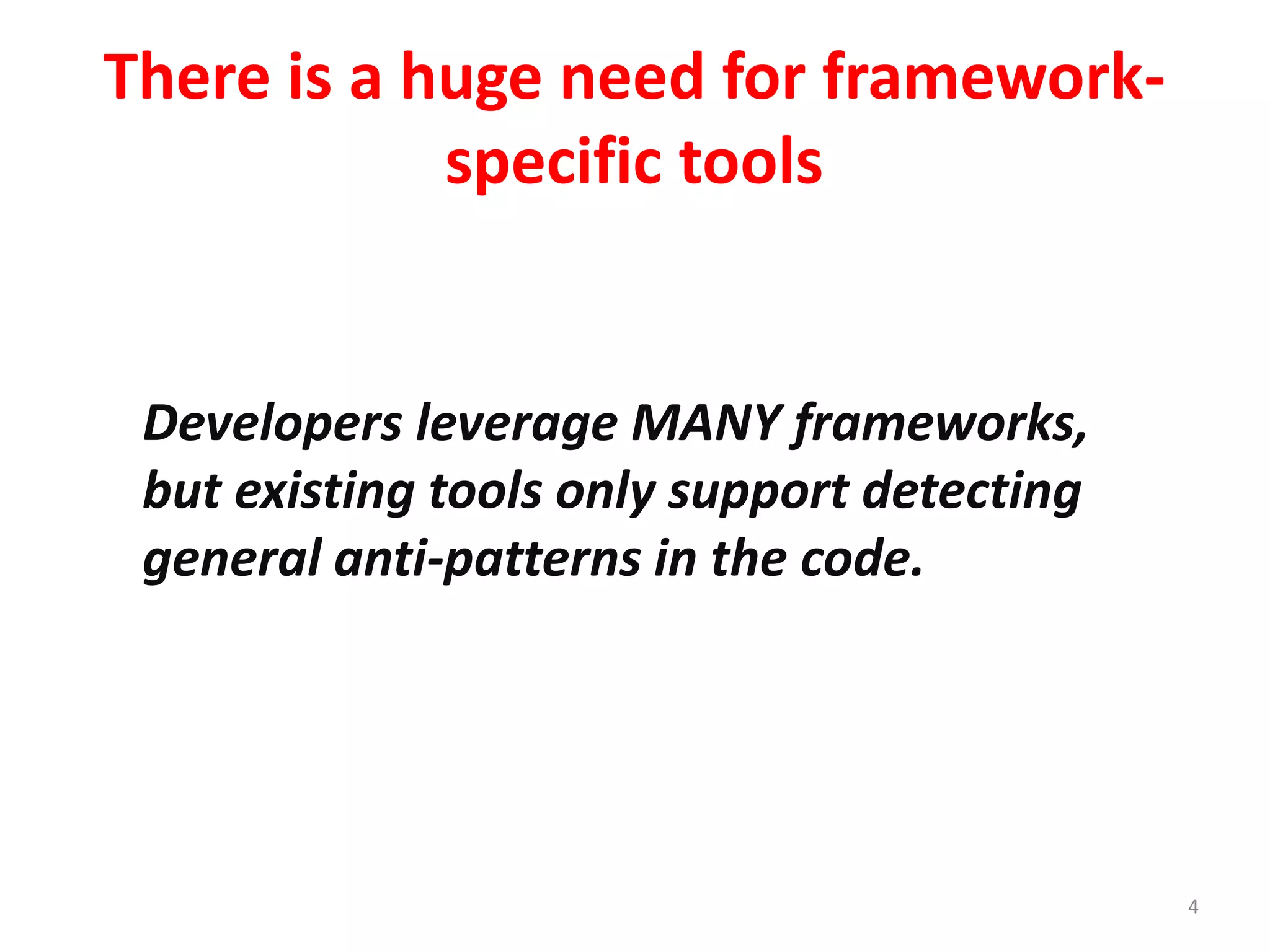 There is a huge need for framework-specific tools

Developers leverage MANY frameworks, but existing tools only support detecting general anti-patterns in the code.

4